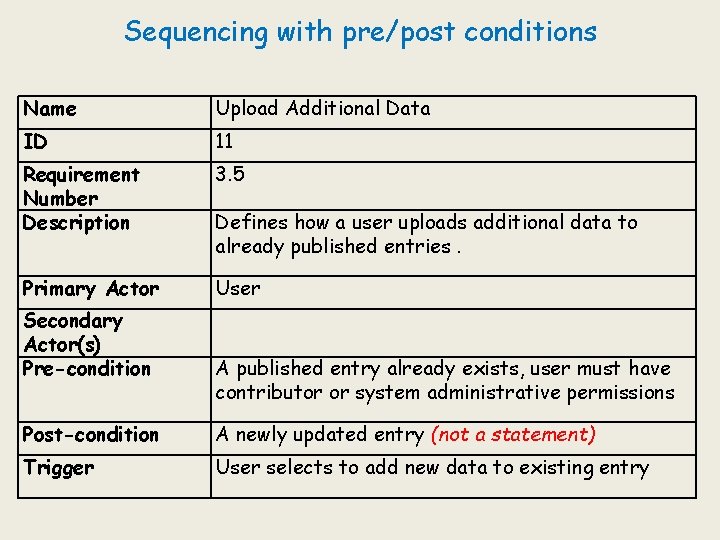 Sequencing with pre/post conditions

| Name | Upload Additional Data |
|---|---|
| ID | 11 |
| Requirement Number | 3.5 |
| Description | Defines how a user uploads additional data to already published entries . |
| Primary Actor | User |
| Secondary Actor(s) | |
| Pre-condition | A published entry already exists, user must have contributor or system administrative permissions |
| Post-condition | A newly updated entry (not a statement) |
| Trigger | User selects to add new data to existing entry |